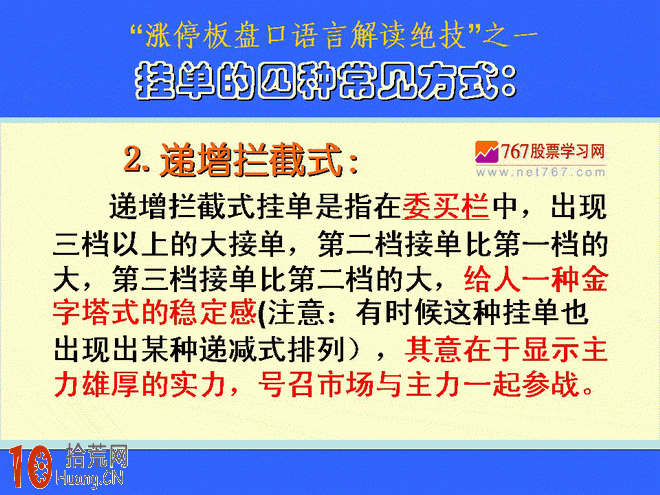 “涨停板盘口语言解读绝技”之一
挂单的四种常见方式：

2. 递增拦截式：

767股票学习网
www.net767.com

递增拦截式挂单是指在委买栏中，出现三档以上的大接单，第二档接单比第一档的大，第三档接单比第二档的大，给人一种金字塔式的稳定感(注意：有时候这种挂单也出现出某种递减式排列），其意在于显示主力雄厚的实力，号召市场与主力一起参战。

10 拾荒网
Huang.CN